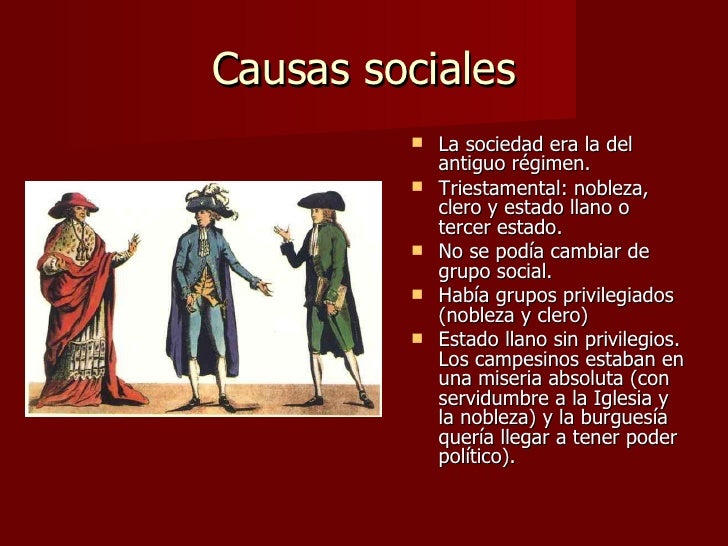 Causas sociales

- La sociedad era la del antiguo régimen.
- Triestamental: nobleza, clero y estado llano o tercer estado.
- No se podía cambiar de grupo social.
- Había grupos privilegiados (nobleza y clero)
- Estado llano sin privilegios. Los campesinos estaban en una miseria absoluta (con servidumbre a la Iglesia y la nobleza) y la burguesía quería llegar a tener poder político).